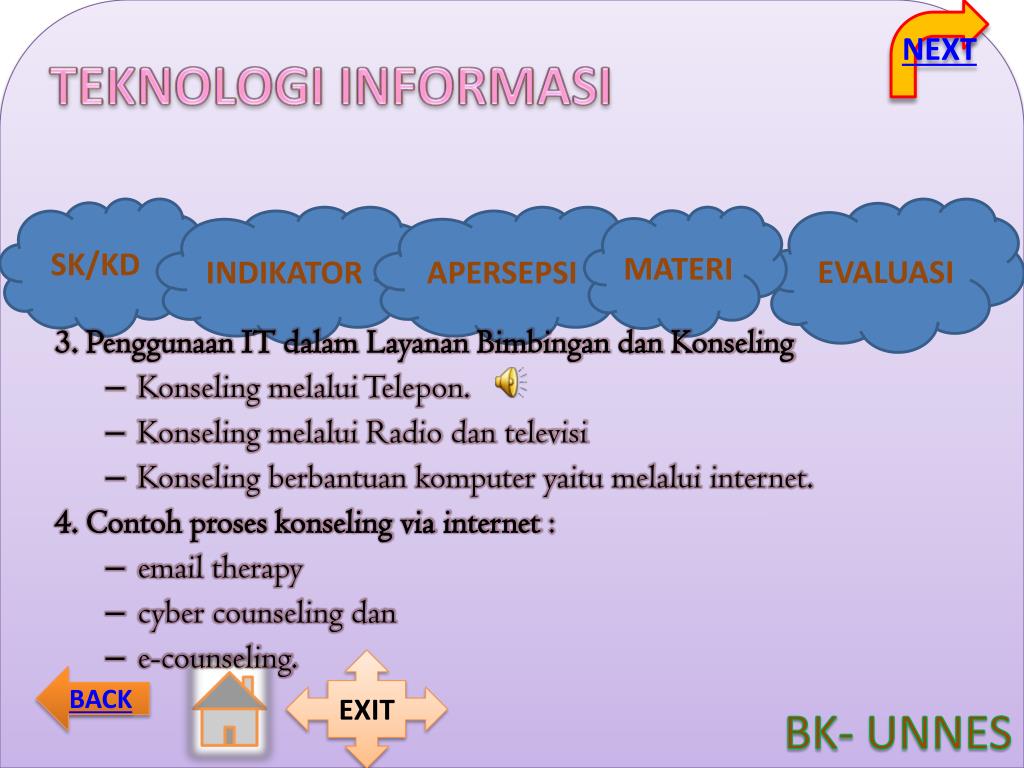 NEXT

TEKNOLOGI INFORMASI

SK/KD
INDIKATOR
APERSEPSI
MATERI
EVALUASI

3. Penggunaan IT dalam Layanan Bimbingan dan Konseling
– Konseling melalui Telepon.
– Konseling melalui Radio dan televisi
– Konseling berbantuan komputer yaitu melalui internet.
4. Contoh proses konseling via internet :
– email therapy
– cyber counseling dan
– e-counseling.

BACK
EXIT
BK- UNNES